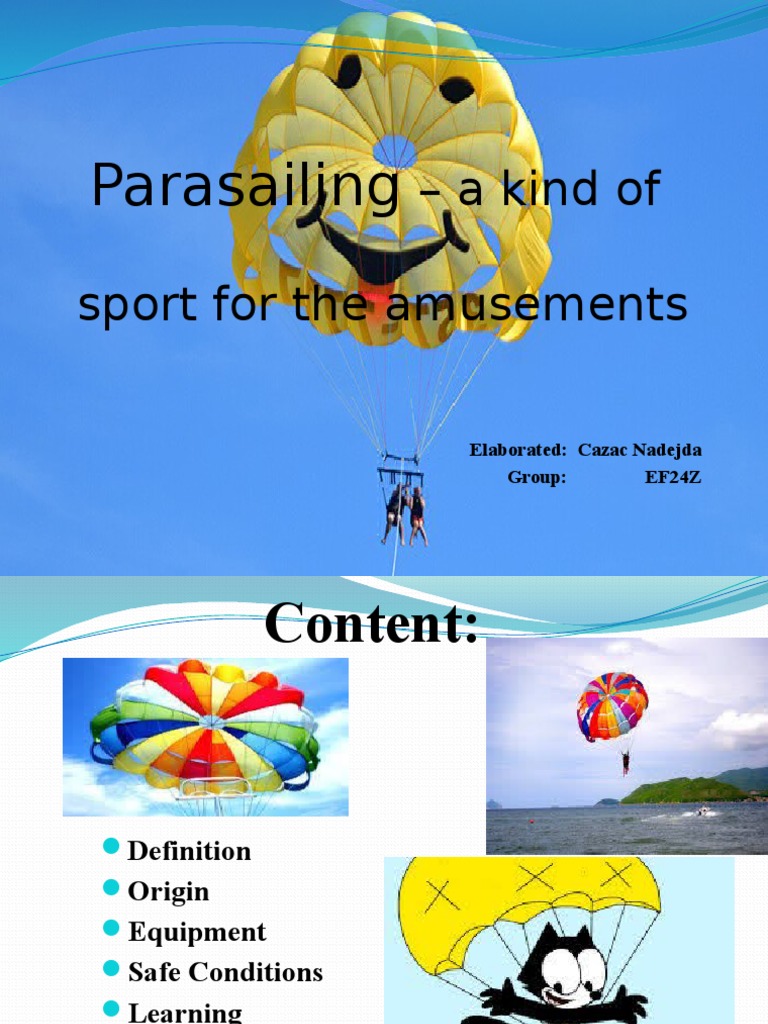 Parasailing – a kind of sport for the amusements

Elaborated: Cazac Nadejda
Group: EF24Z

Content:

Definition
Origin
Equipment
Safe Conditions
Learning